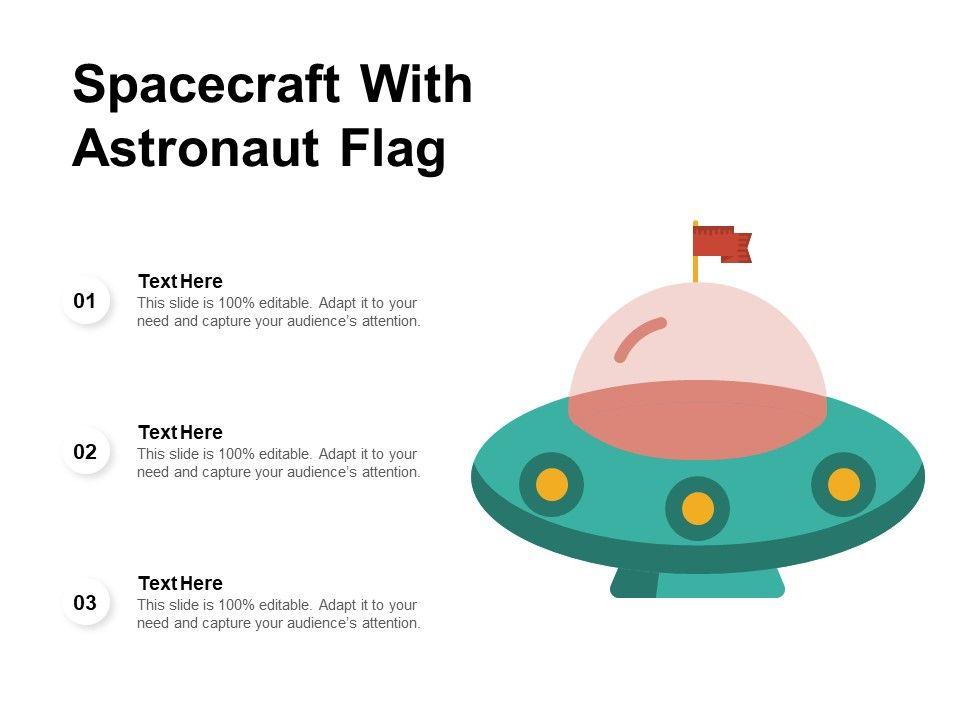 Spacecraft With Astronaut Flag

01
Text Here
This slide is 100% editable. Adapt it to your need and capture your audience's attention.

02
Text Here
This slide is 100% editable. Adapt it to your need and capture your audience's attention.

03
Text Here
This slide is 100% editable. Adapt it to your need and capture your audience's attention.